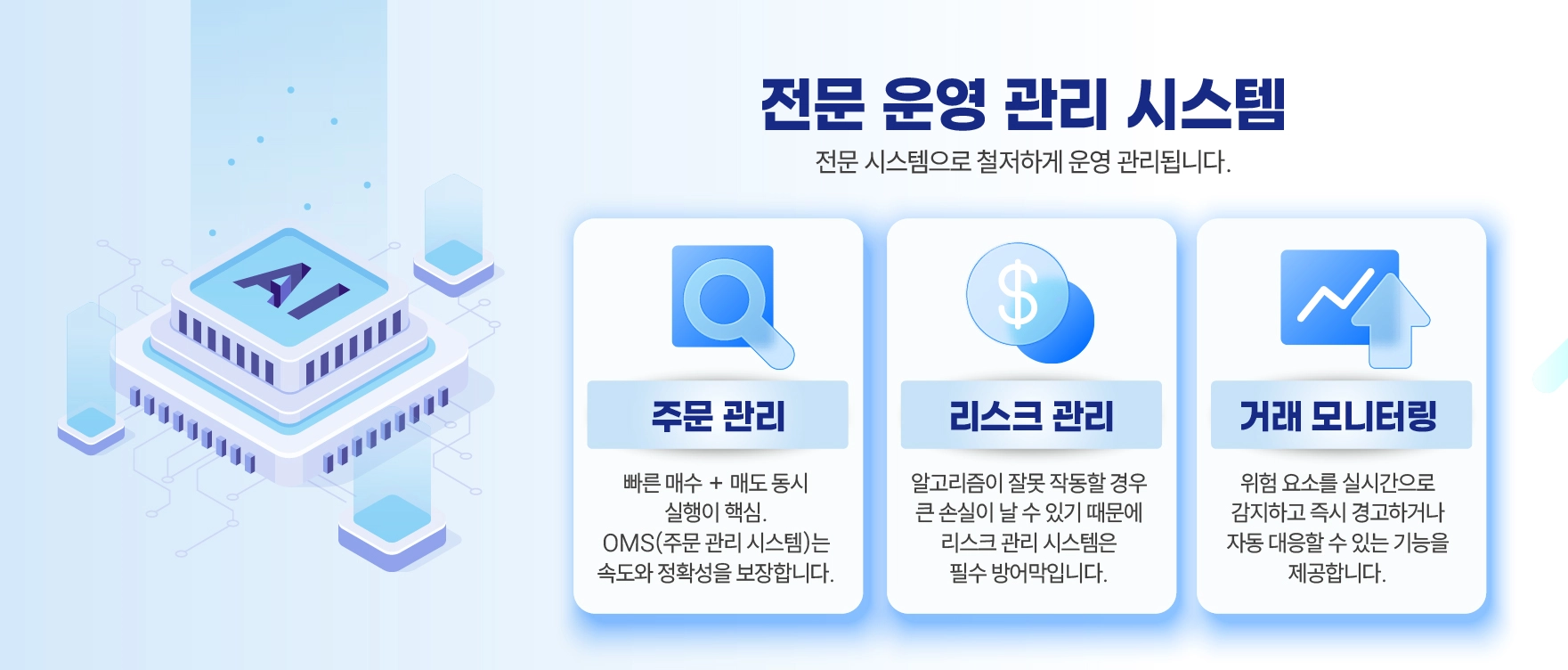 AI

전문 운영 관리 시스템

전문 시스템으로 철저하게 운영 관리됩니다.

$

주문 관리

빠른 매수 + 매도 동시 실행이 핵심. OMS(주문 관리 시스템)는 속도와 정확성을 보장합니다.

리스크 관리

알고리즘이 잘못 작동할 경우 큰 손실이 날 수 있기 때문에 리스크 관리 시스템은 필수 방어막입니다.

거래 모니터링

위험 요소를 실시간으로 감지하고 즉시 경고하거나 자동 대응할 수 있는 기능을 제공합니다.